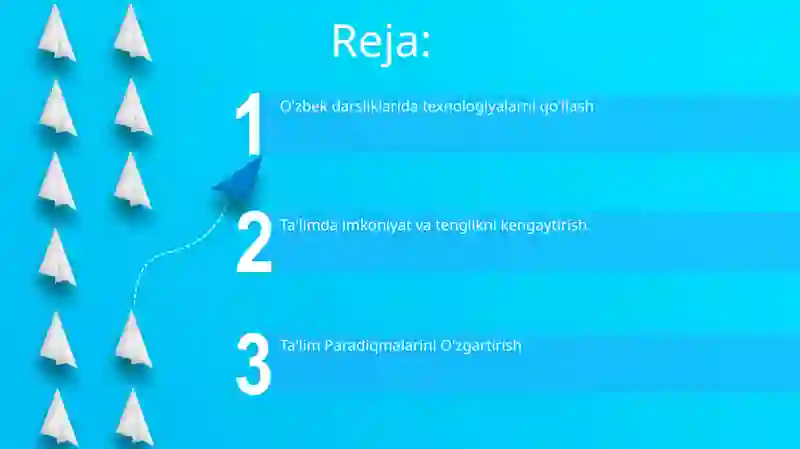 Reja:

1 O'zbek darsliklarida texnologiyalarni qo'llash

2 Ta'limda imkoniyat va tenglikni kengaytirish

3 Ta'lim Paradiqmalarini O'zgartirish